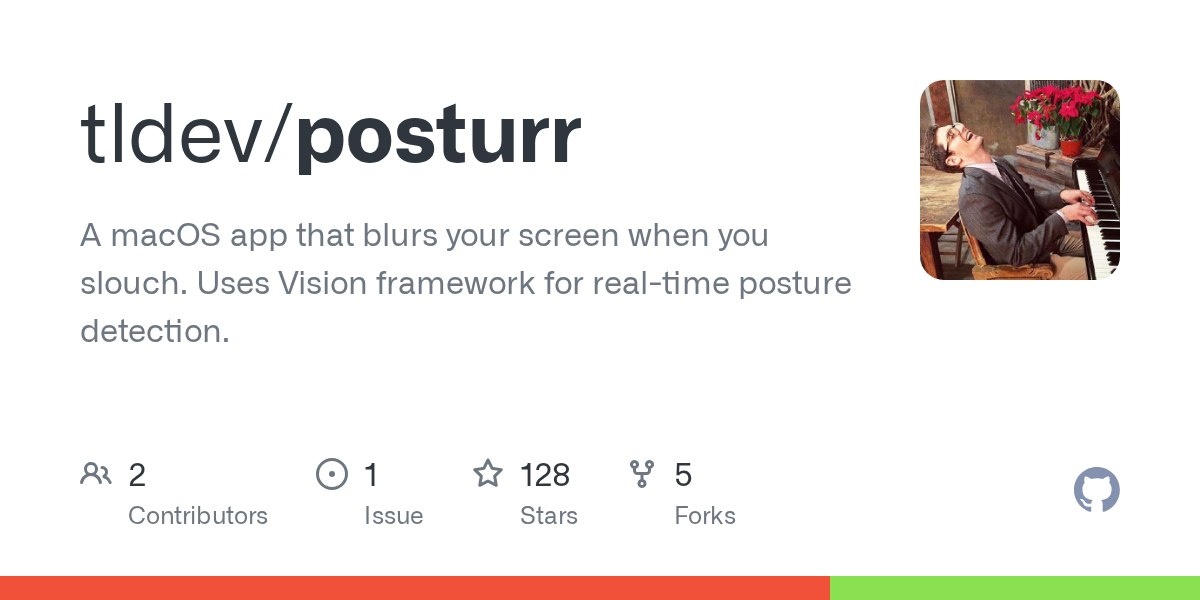 tldev/posturr

A macOS app that blurs your screen when you slouch. Uses Vision framework for real-time posture detection.

2 Contributors

1 Issue

128 Stars

5 Forks